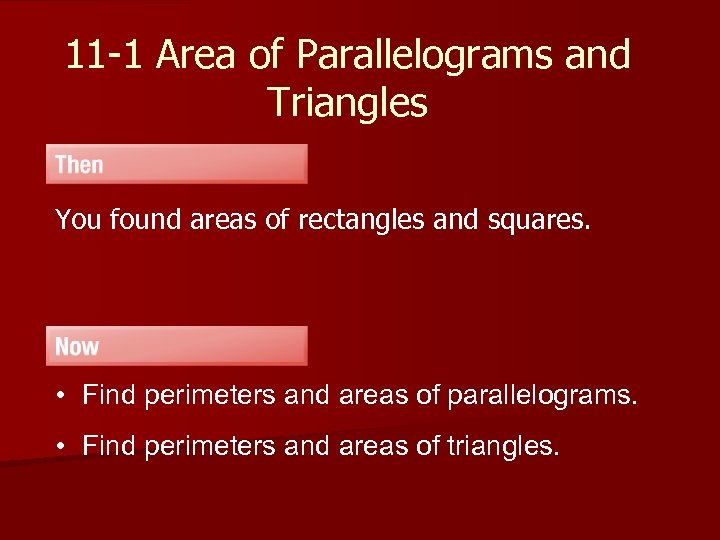 11-1 Area of Parallelograms and Triangles

Then

You found areas of rectangles and squares.

Now

• Find perimeters and areas of parallelograms.

• Find perimeters and areas of triangles.